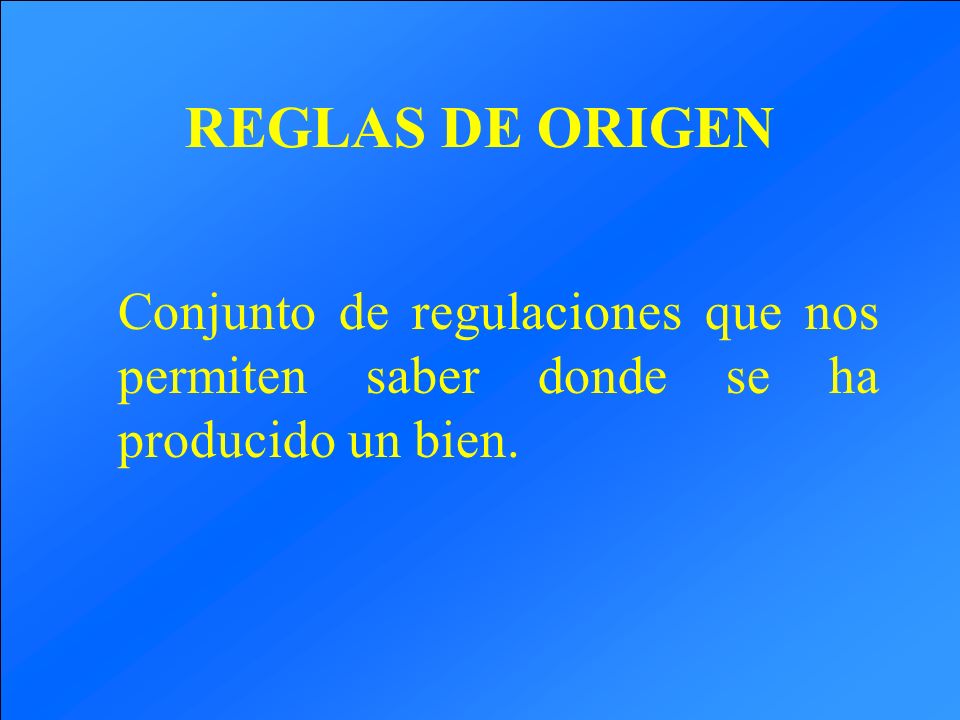 REGLAS DE ORIGEN

Conjunto de regulaciones que nos permiten saber donde se ha producido un bien.